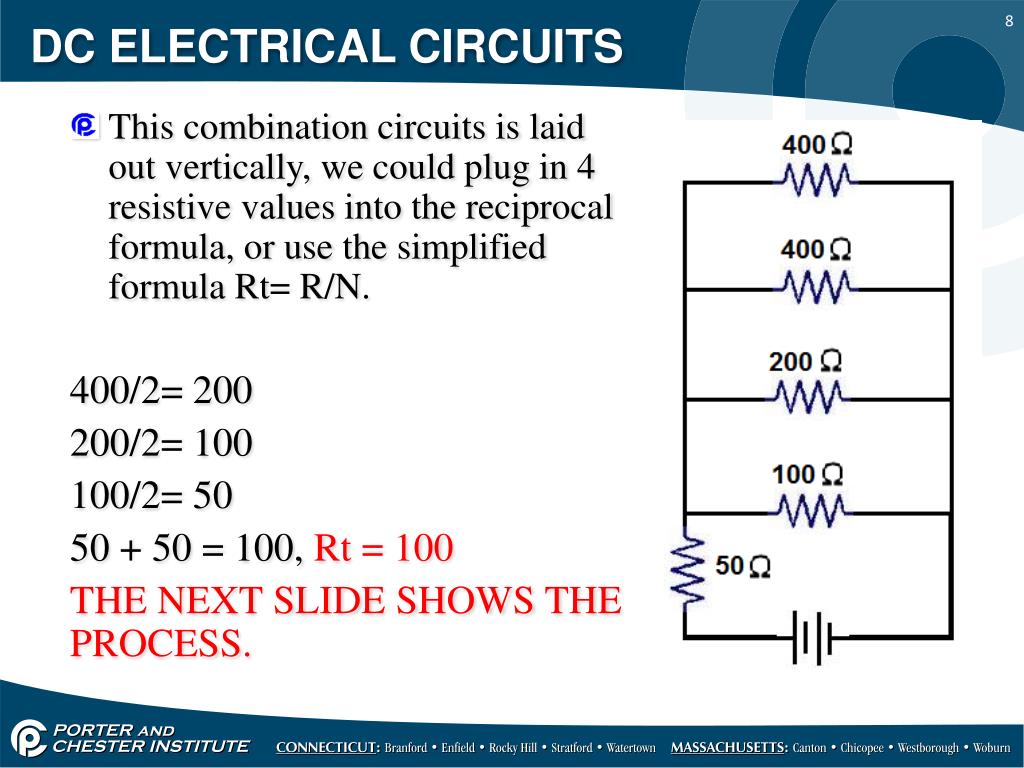 DC ELECTRICAL CIRCUITS

8

This combination circuits is laid out vertically, we could plug in 4 resistive values into the reciprocal formula, or use the simplified formula Rt= R/N.

400/2= 200
200/2= 100
100/2= 50
50 + 50 = 100, Rt = 100
THE NEXT SLIDE SHOWS THE PROCESS.

400 Ω
400 Ω
200 Ω
100 Ω
50 Ω

PORTER AND CHESTER INSTITUTE

CONNECTICUT: Branford • Enfield • Rocky Hill • Stratford • Watertown MASSACHUSETTS: Canton • Chicopee • Westborough • Woburn